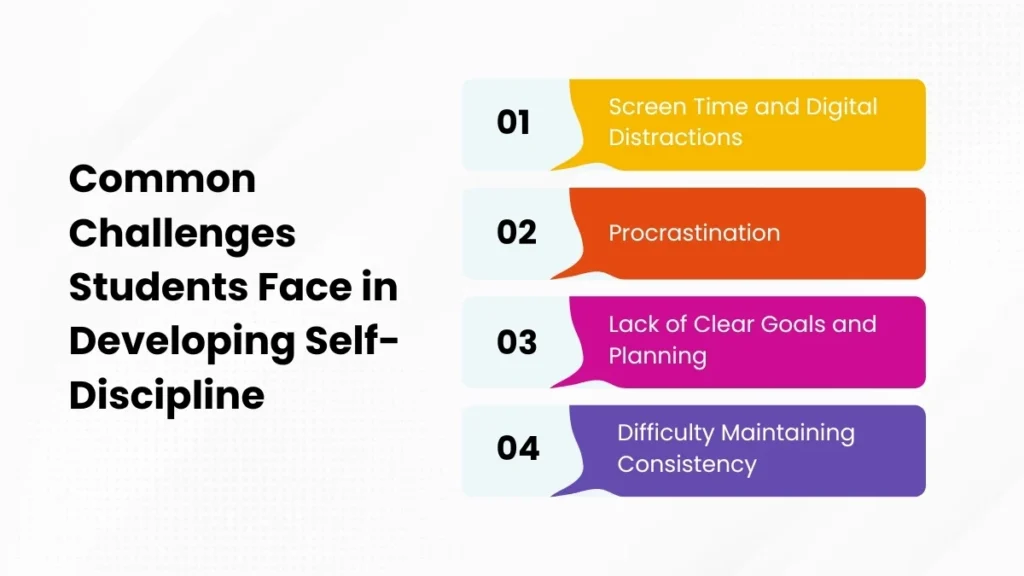 Common Challenges Students Face in Developing Self-Discipline

01 Screen Time and Digital Distractions

02 Procrastination

03 Lack of Clear Goals and Planning

04 Difficulty Maintaining Consistency